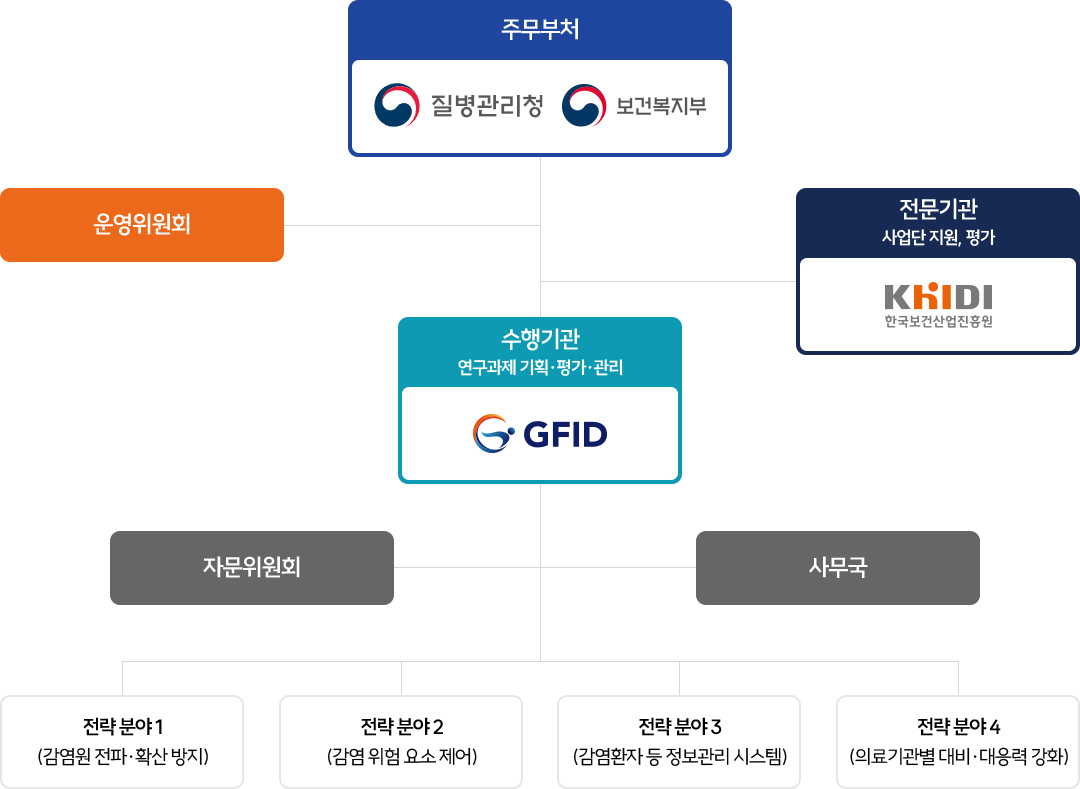 주무부처

질병관리청 보건복지부

운영위원회

전문기관
사업단 지원, 평가

KHIDI
한국보건산업진흥원

수행기관
연구과제 기획·평가·관리

GFID

자문위원회

사무국

전략 분야 1
(감염원 전파·확산 방지)

전략 분야 2
(감염 위험 요소 제어)

전략 분야 3
(감염환자 등 정보관리 시스템)

전략 분야 4
(의료기관별 대비·대응력 강화)